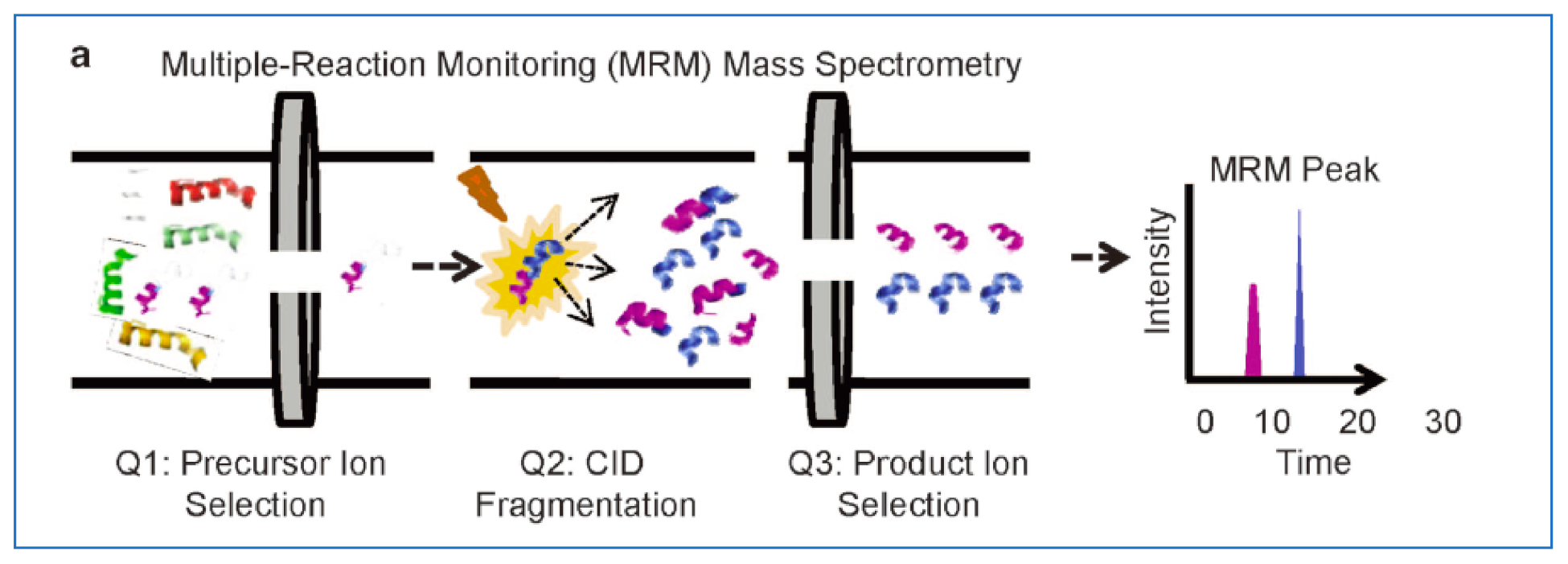 a Multiple-Reaction Monitoring (MRM) Mass Spectrometry

MRM Peak

Intensity

0 10 20 30

Time

Q1: Precursor Ion Selection

Q2: CID Fragmentation

Q3: Product Ion Selection